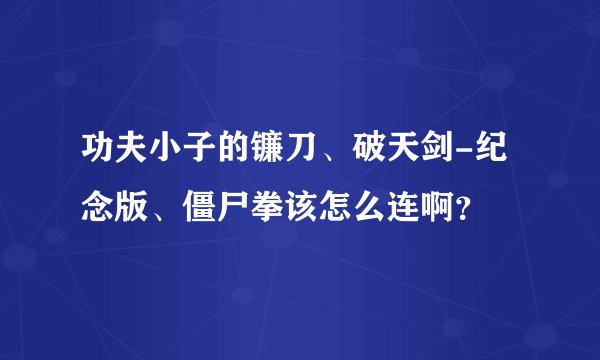 功夫小子的镰刀、破天剑-纪念版、僵尸拳该怎么连啊？